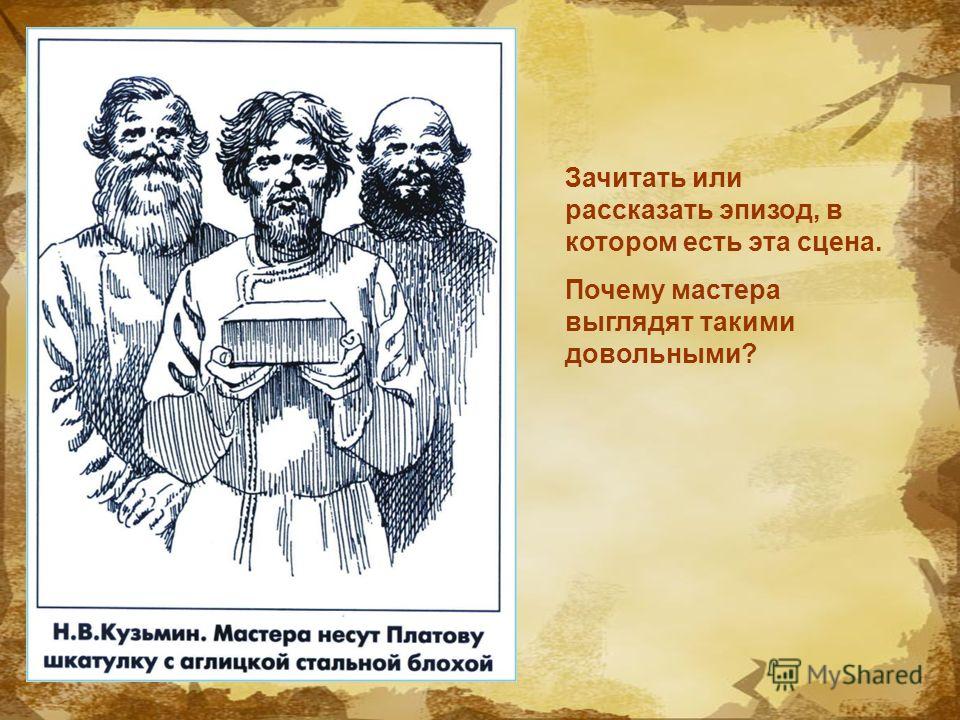 Н.В.Кузьмин. Мастера несут Платову шкатулку с аглицкой стальной блохой

Зачитать или рассказать эпизод, в котором есть эта сцена.

Почему мастера выглядят такими довольными?

MyShared